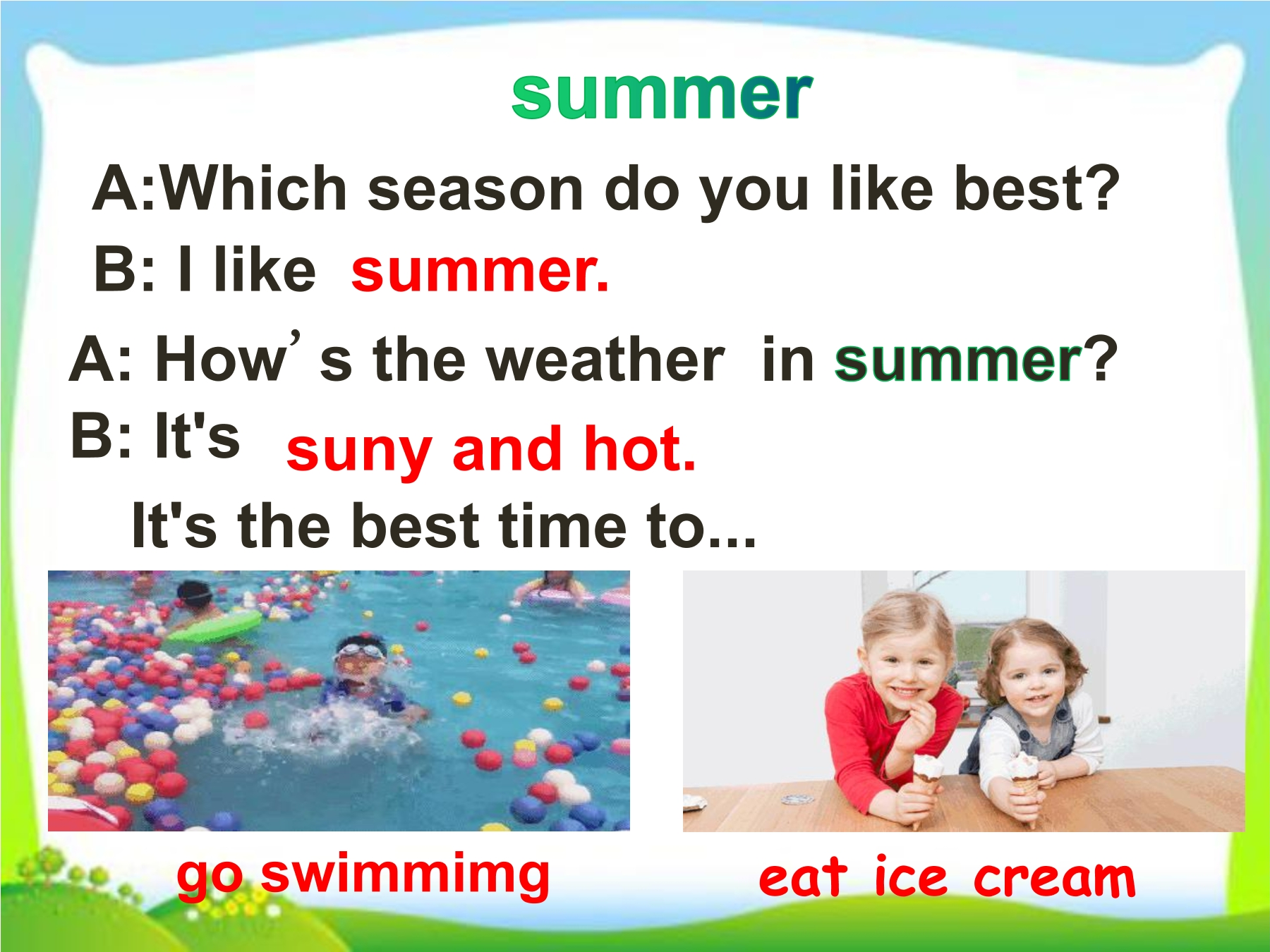 summer

A:Which season do you like best?
B: I like summer.

A: How’s the weather in summer?
B: It's suny and hot.
It's the best time to...

go swimmimg

eat ice cream